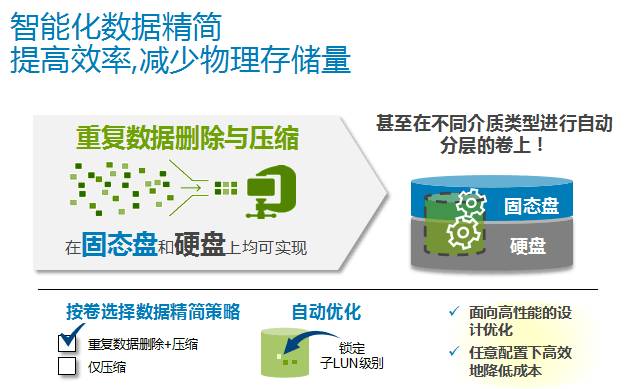 智能化数据精简
提高效率,减少物理存储量

重复数据删除与压缩

在固态盘和硬盘上均可实现

甚至在不同介质类型进行自动分层的卷上！

固态盘
硬盘

按卷选择数据精简策略
重复数据删除+压缩
仅压缩

自动优化
锁定
子LUN级别

✓ 面向高性能的设计优化
✓ 任意配置下高效地降低成本